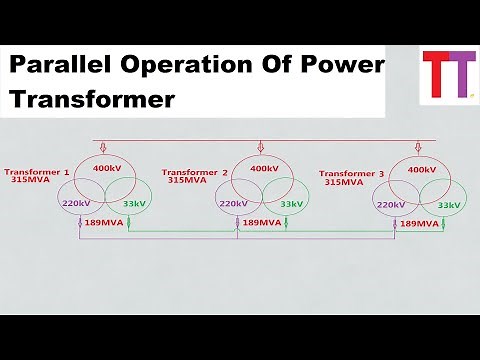 Parallel Operation Of Power Transformer

TT

Transformer 1
315MVA
400kV
220kV
33kV
189MVA

Transformer 2
315MVA
400kV
220kV
33kV
189MVA

Transformer 3
315MVA
400kV
220kV
33kV
189MVA